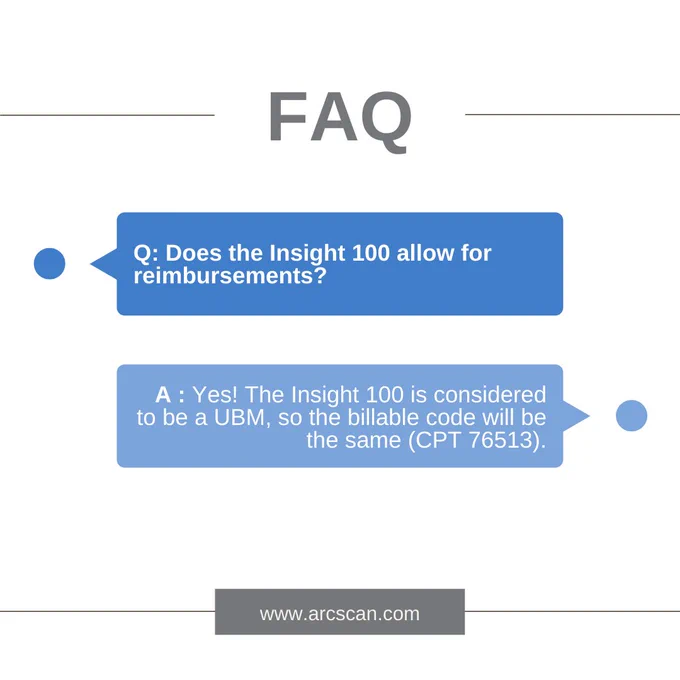 FAQ

Q: Does the Insight 100 allow for reimbursements?

A : Yes! The Insight 100 is considered to be a UBM, so the billable code will be the same (CPT 76513).

www.arcscan.com